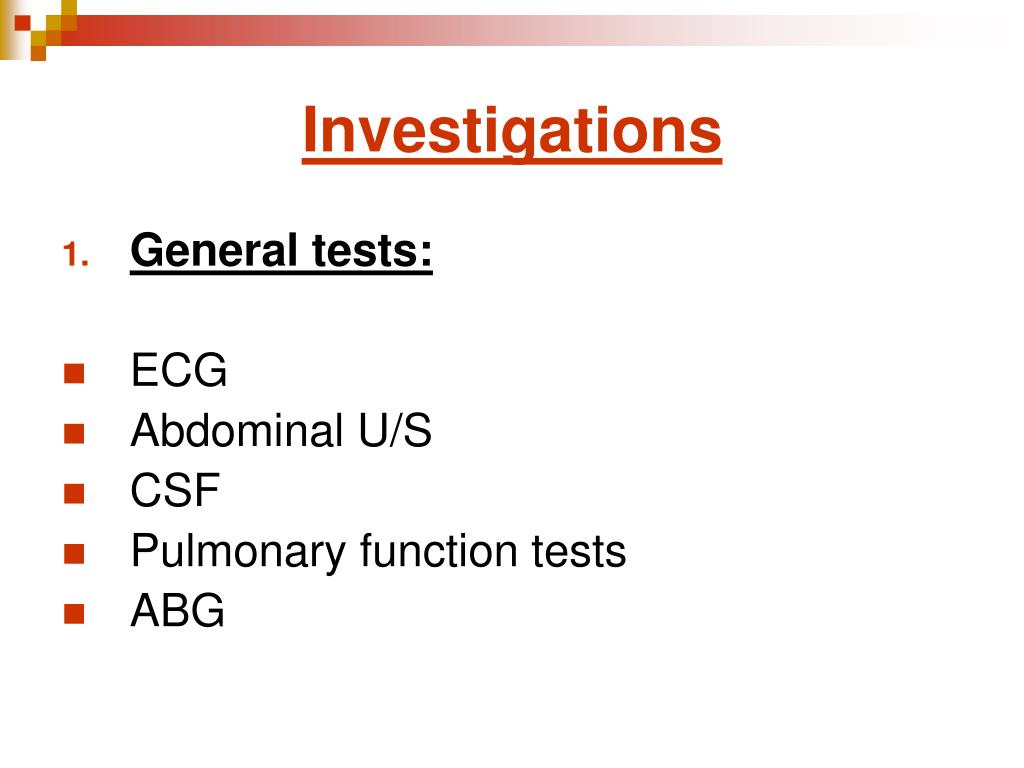 Investigations

1. General tests:

- ECG
- Abdominal U/S
- CSF
- Pulmonary function tests
- ABG